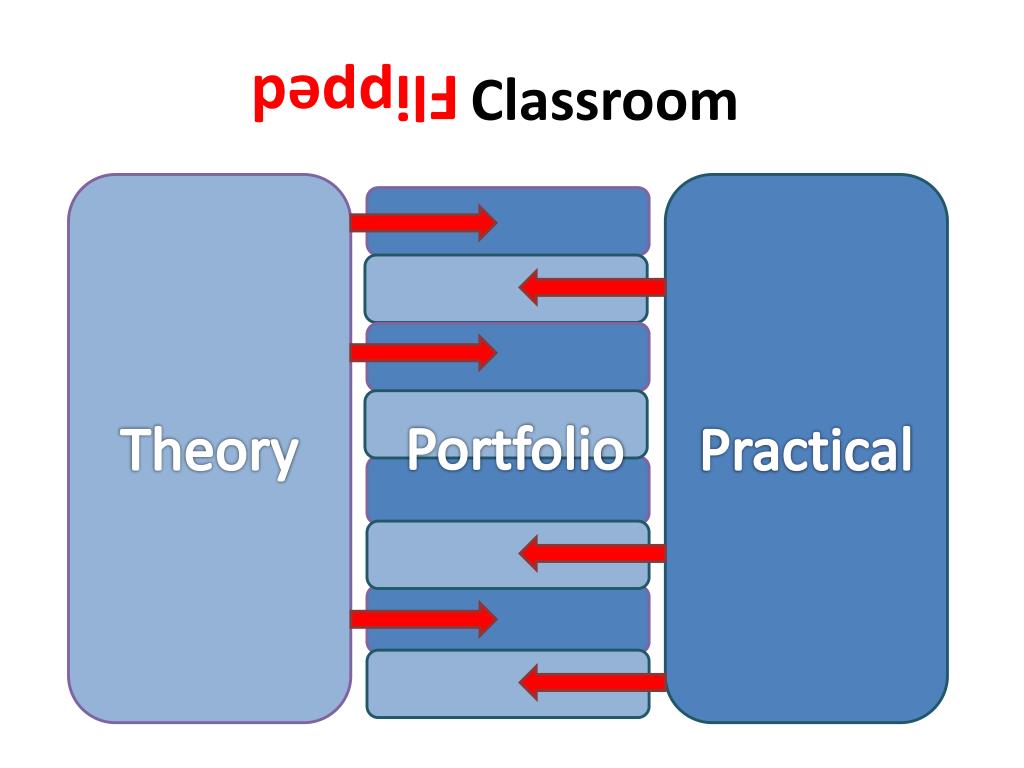 Flipped Classroom

Theory

Portfolio

Practical